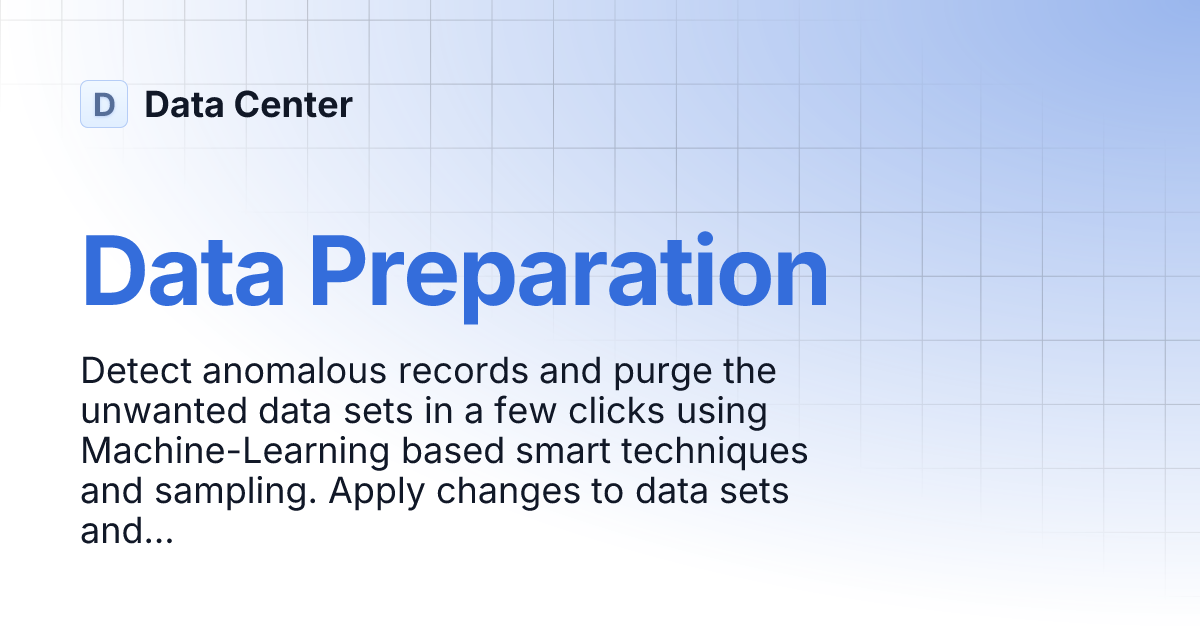 D Data Center

Data Preparation

Detect anomalous records and purge the unwanted data sets in a few clicks using Machine-Learning based smart techniques and sampling. Apply changes to data sets and...